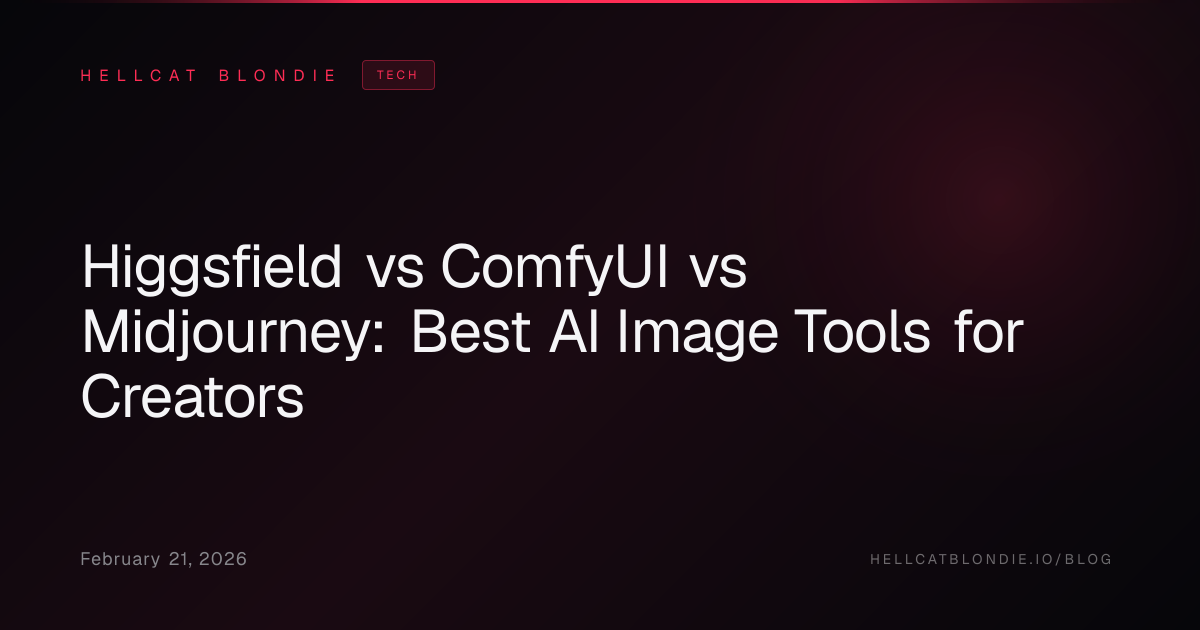 HELLCAT BLONDIE TECH

Higgsfield vs ComfyUI vs Midjourney: Best AI Image Tools for Creators

February 21, 2026

HELLCATBLONDIE.IO/BLOG